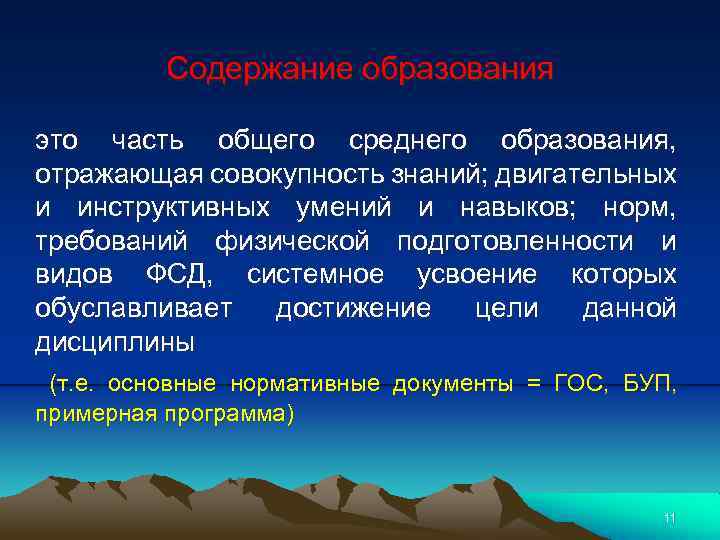 Содержание образования

это часть общего среднего образования, отражающая совокупность знаний; двигательных и инструктивных умений и навыков; норм, требований физической подготовленности и видов ФСД, системное усвоение которых обуславливает достижение цели данной дисциплины

(т.е. основные нормативные документы = ГОС, БУП, примерная программа)

11